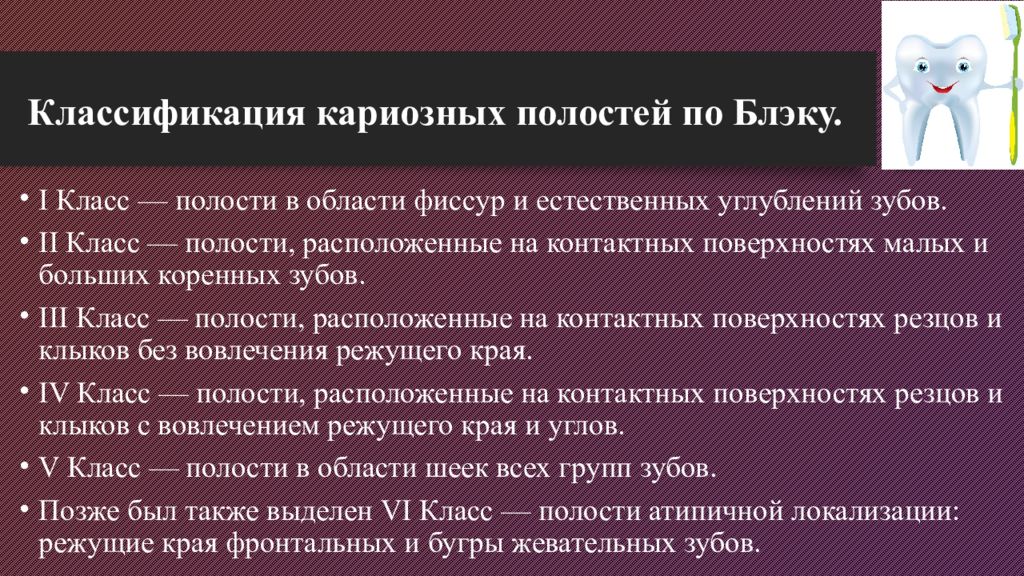 Классификация кариозных полостей по Блэку.

• I Класс — полости в области фиссур и естественных углублений зубов.
• II Класс — полости, расположенные на контактных поверхностях малых и больших коренных зубов.
• III Класс — полости, расположенные на контактных поверхностях резцов и клыков без вовлечения режущего края.
• IV Класс — полости, расположенные на контактных поверхностях резцов и клыков с вовлечением режущего края и углов.
• V Класс — полости в области шеек всех групп зубов.
• Позже был также выделен VI Класс — полости атипичной локализации: режущие края фронтальных и бугры жевательных зубов.